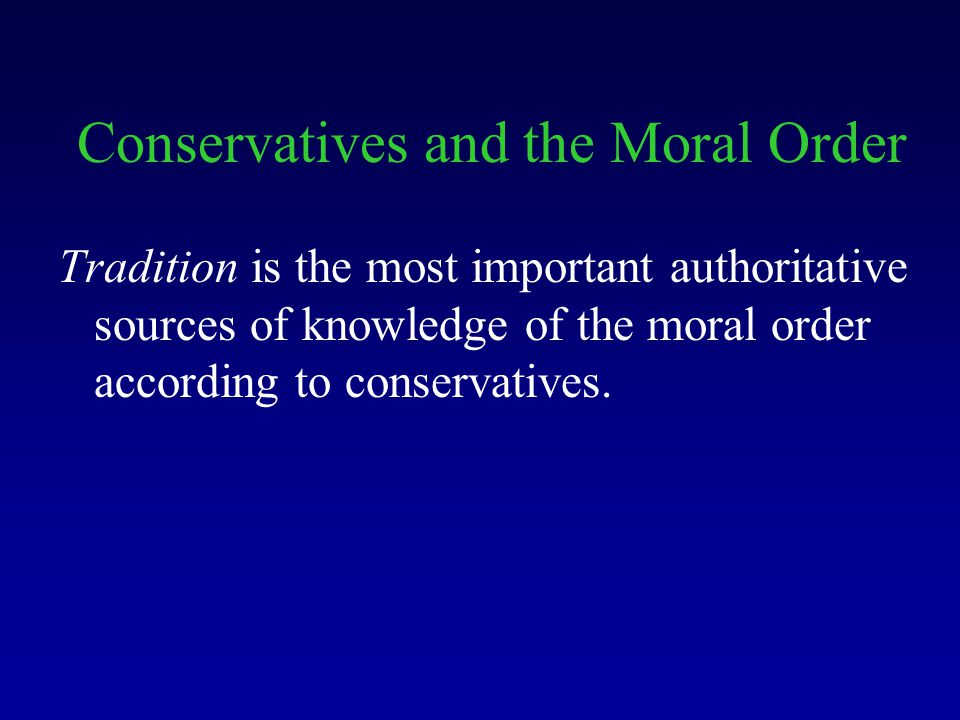 Conservatives and the Moral Order

Tradition is the most important authoritative sources of knowledge of the moral order according to conservatives.